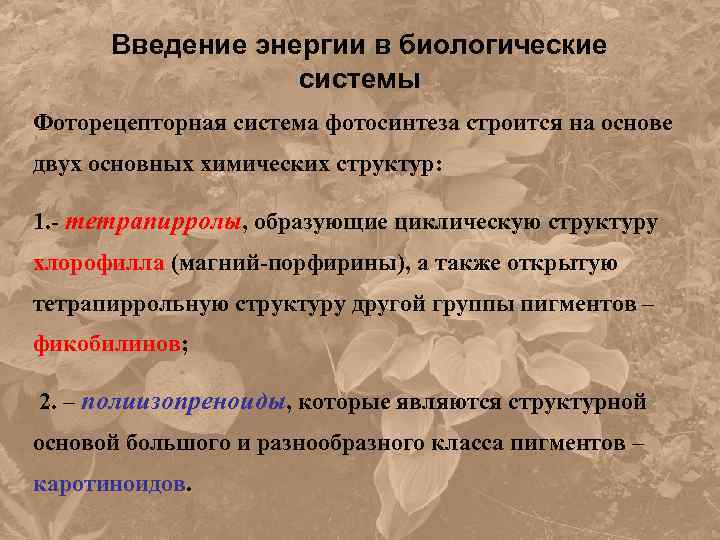 Введение энергии в биологические системы

Фоторецепторная система фотосинтеза строится на основе двух основных химических структур:

1.- тетрапирролы, образующие циклическую структуру хлорофилла (магний-порфирины), а также открытую тетрапиррольную структуру другой группы пигментов – фикобилинов;

2. – полиизопреноиды, которые являются структурной основой большого и разнообразного класса пигментов – каротиноидов.